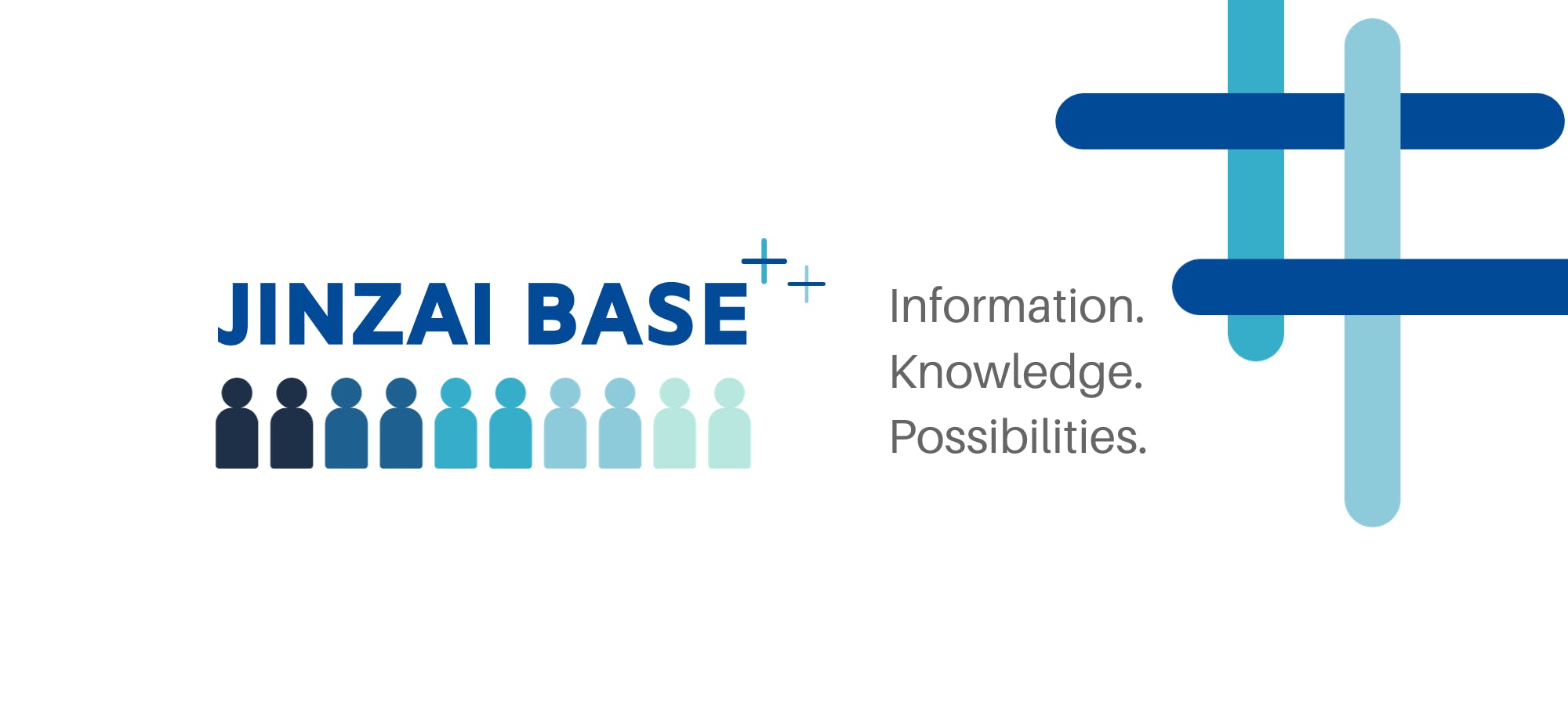 JINZAI BASE

Information.
Knowledge.
Possibilities.